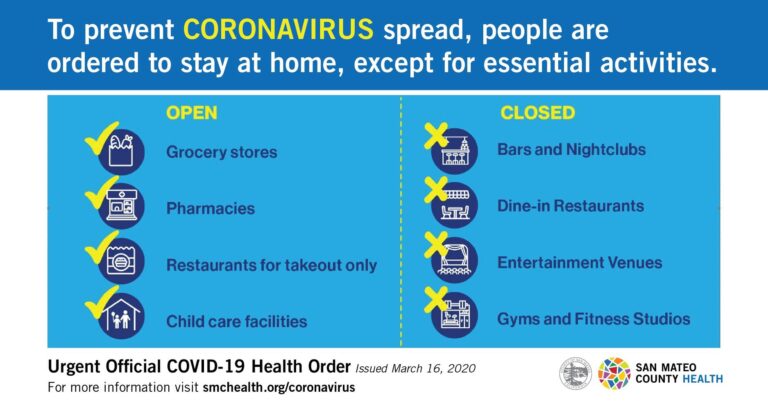 To prevent CORONAVIRUS spread, people are ordered to stay at home, except for essential activities.

OPEN

Grocery stores

Pharmacies

Restaurants for takeout only

Child care facilities

CLOSED

Bars and Nightclubs

Dine-in Restaurants

Entertainment Venues

Gyms and Fitness Studios

Urgent Official COVID-19 Health Order Issued March 16, 2020

For more information visit smchealth.org/coronavirus

SAN MATEO COUNTY HEALTH